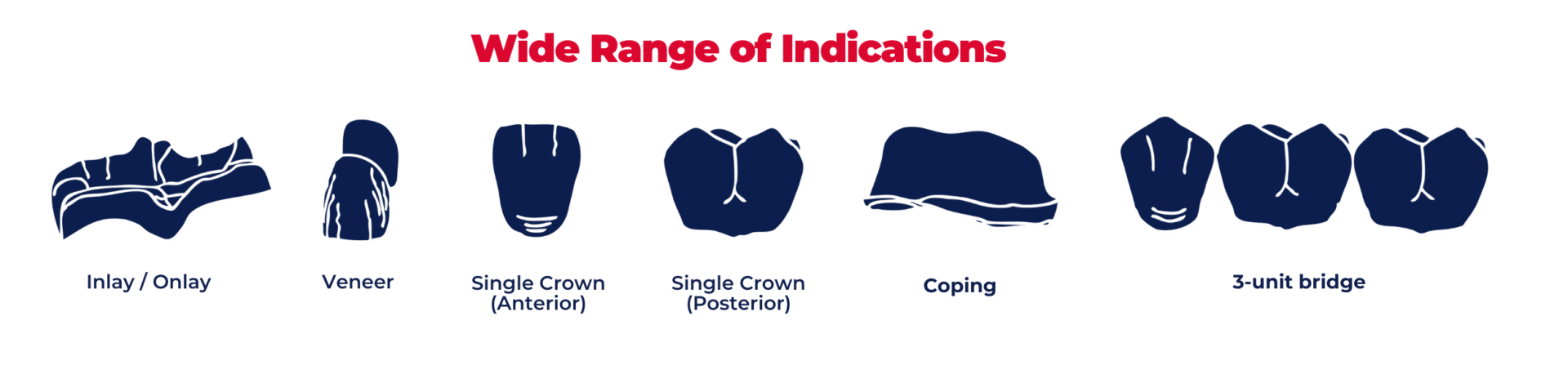 Wide Range of Indications

Inlay / Onlay

Veneer

Single Crown (Anterior)

Single Crown (Posterior)

Coping

3-unit bridge